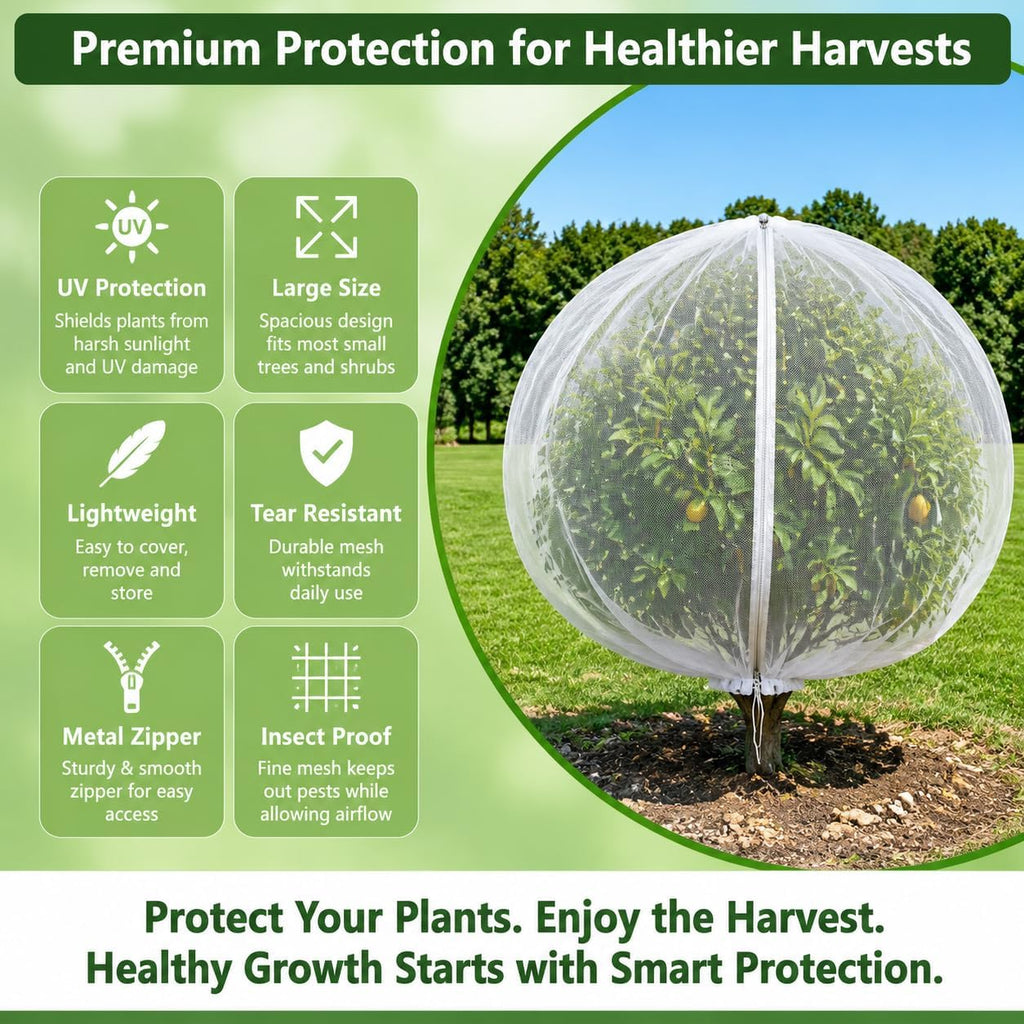 Premium Protection for Healthier Harvests

UV

UV Protection
Shields plants from harsh sunlight and UV damage

Large Size
Spacious design fits most small trees and shrubs

Lightweight
Easy to cover, remove and store

Tear Resistant
Durable mesh withstands daily use

Metal Zipper
Sturdy & smooth zipper for easy access

Insect Proof
Fine mesh keeps out pests while allowing airflow

Protect Your Plants. Enjoy the Harvest.
Healthy Growth Starts with Smart Protection.